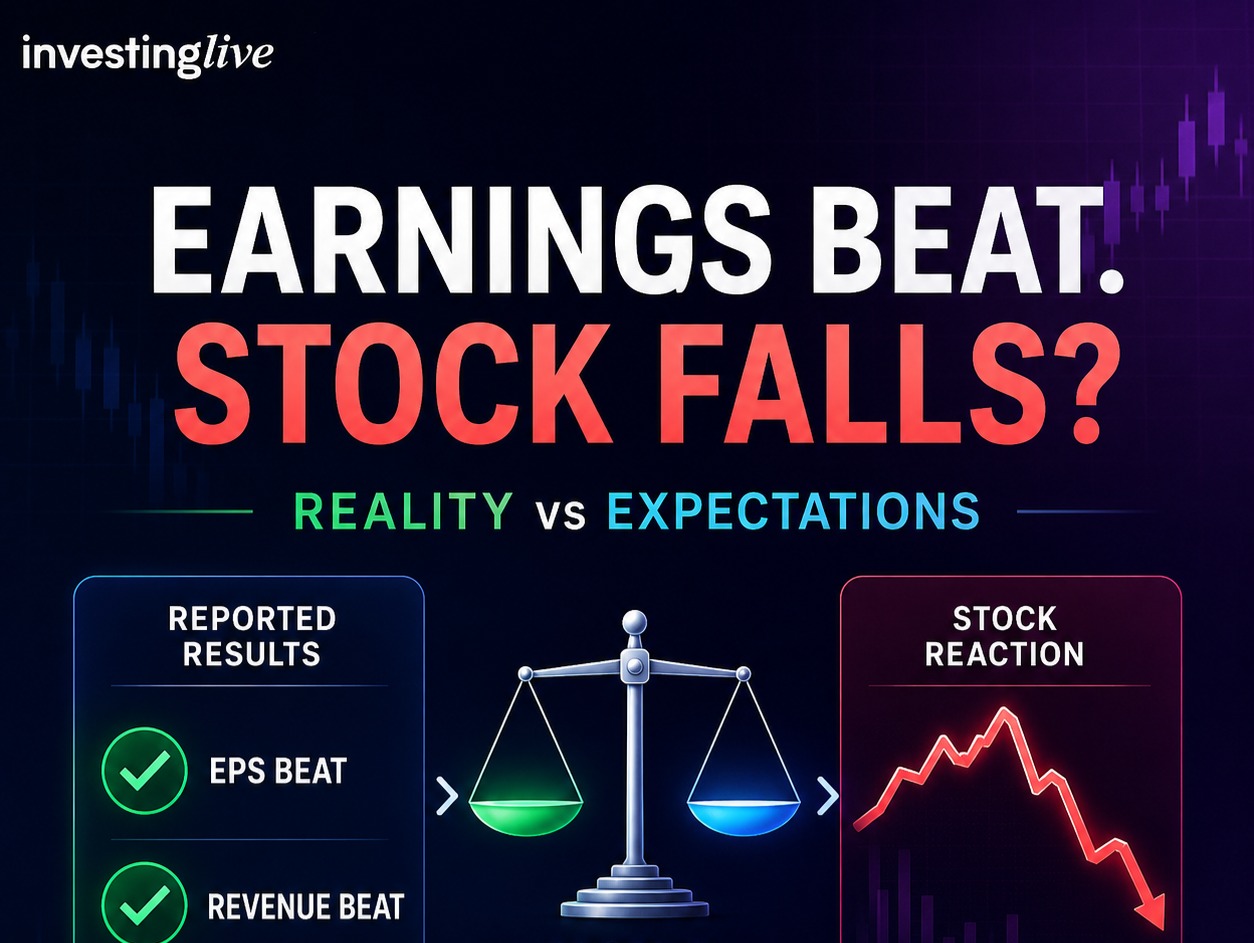 investinglive

EARNINGS BEAT.
STOCK FALLS?

REALITY vs EXPECTATIONS

REPORTED RESULTS

EPS BEAT

REVENUE BEAT

STOCK REACTION